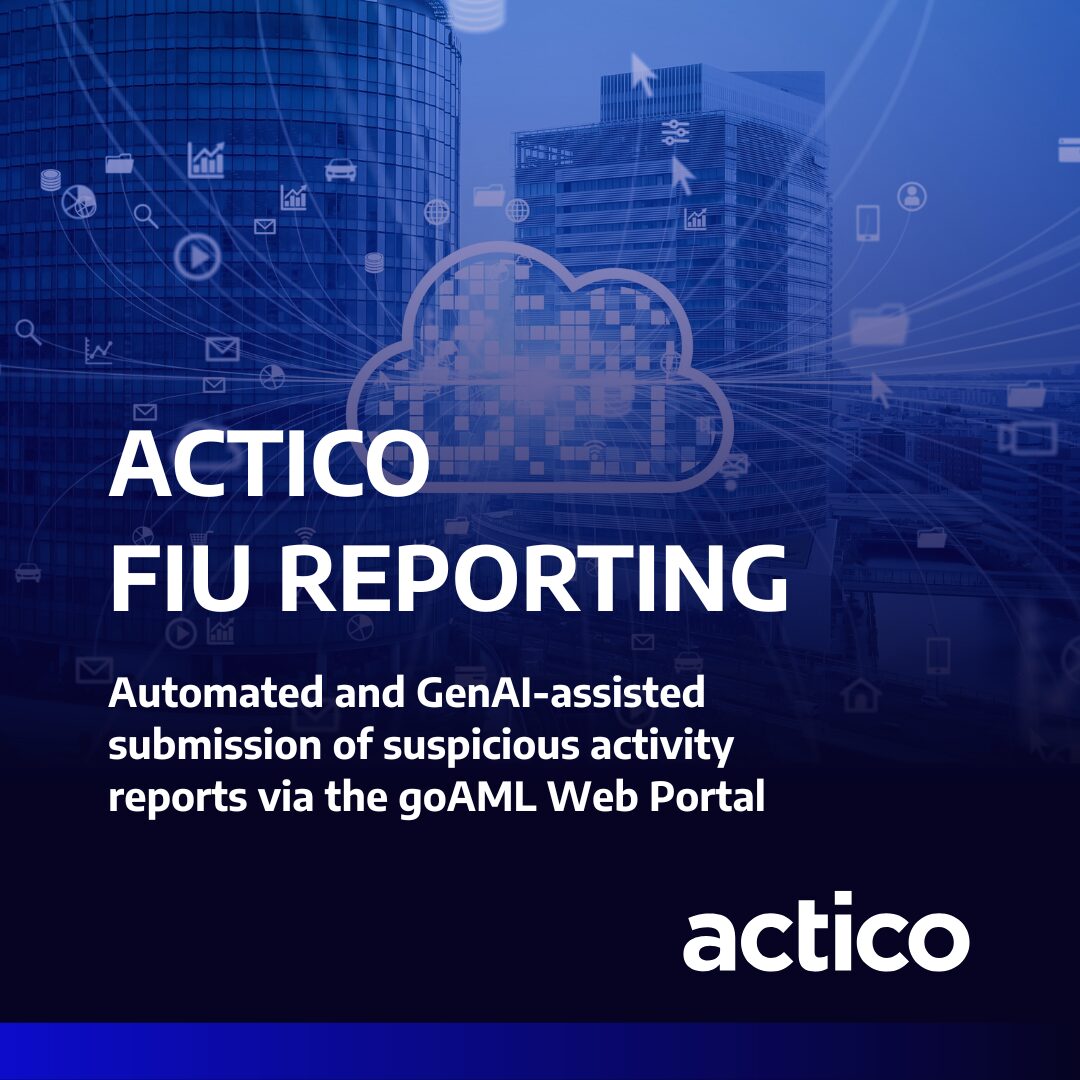 ACTICO
FIU REPORTING

Automated and GenAI-assisted submission of suspicious activity reports via the goAML Web Portal

actico